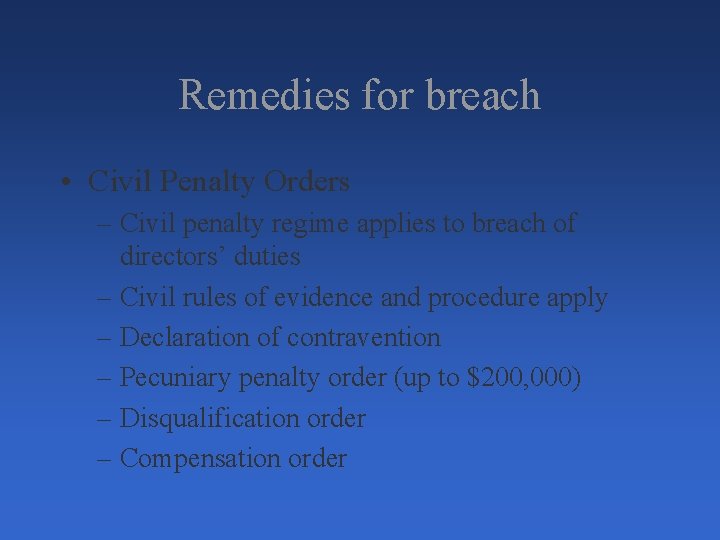 Remedies for breach

• Civil Penalty Orders
– Civil penalty regime applies to breach of directors’ duties
– Civil rules of evidence and procedure apply
– Declaration of contravention
– Pecuniary penalty order (up to \$200,000)
– Disqualification order
– Compensation order